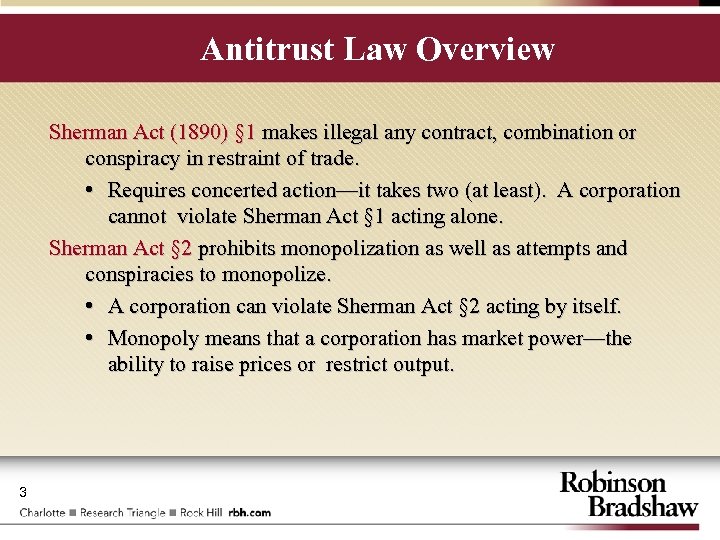 Antitrust Law Overview

Sherman Act (1890) §1 makes illegal any contract, combination or conspiracy in restraint of trade.

• Requires concerted action—it takes two (at least). A corporation cannot violate Sherman Act §1 acting alone.

Sherman Act §2 prohibits monopolization as well as attempts and conspiracies to monopolize.

• A corporation can violate Sherman Act §2 acting by itself.

• Monopoly means that a corporation has market power—the ability to raise prices or restrict output.

3

Charlotte ■ Research Triangle ■ Rock Hill rbh.com

Robinson Bradshaw